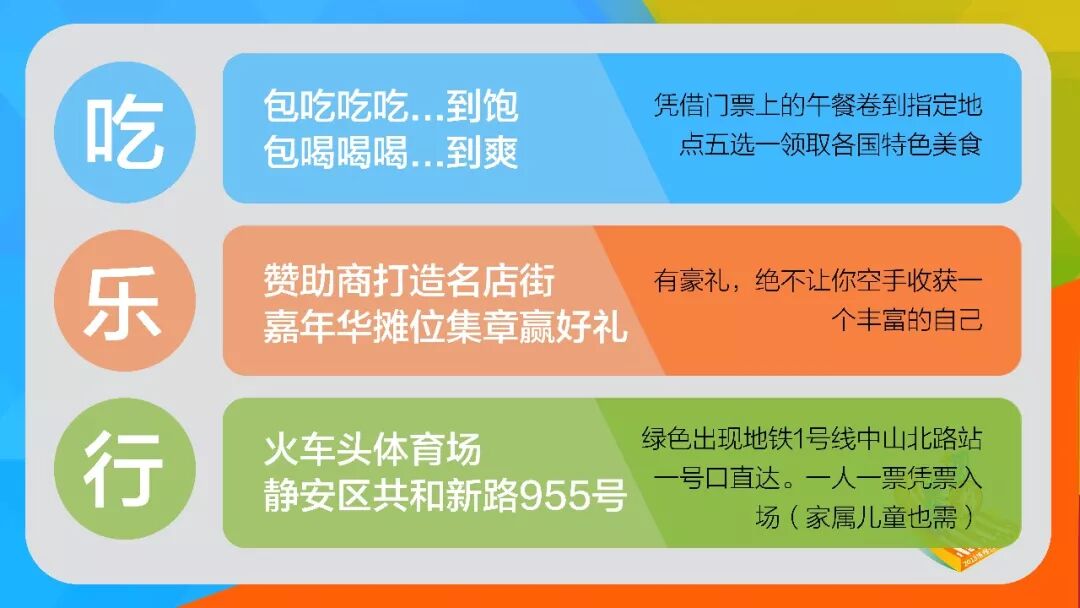 吃

包吃吃吃...到饱
包喝喝喝...到爽

凭借门票上的午餐卷到指定地点五选一领取各国特色美食

乐

赞助商打造名店街
嘉年华摊位集章赢好礼

有豪礼，绝不让你空手收获一个丰富的自己

行

火车头体育场
静安区共和新路955号

绿色出现地铁1号线中山北路站一号口直达。一人一票凭票入场（家属儿童也需）